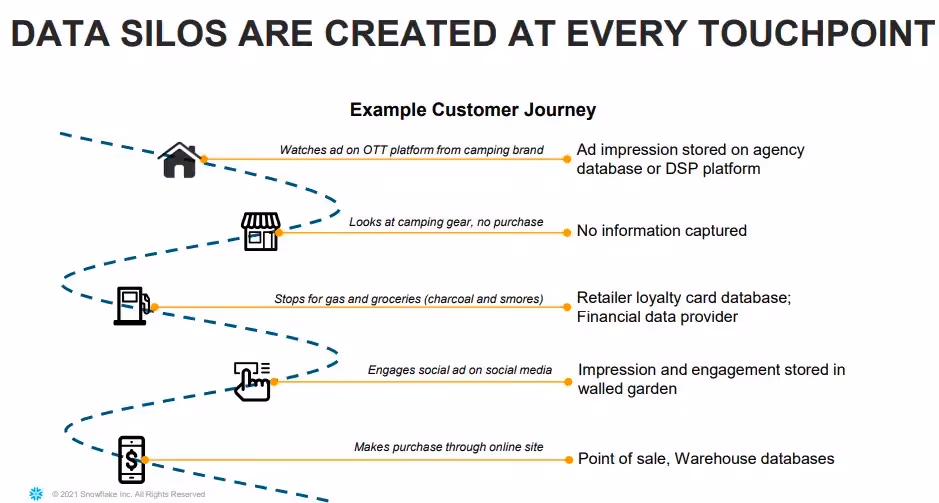 DATA SILOS ARE CREATED AT EVERY TOUCHPOINT

Example Customer Journey

Watches ad on OTT platform from camping brand

Ad impression stored on agency database or DSP platform

Looks at camping gear, no purchase

No information captured

Stops for gas and groceries (charcoal and smores)

Retailer loyalty card database; Financial data provider

Engages social ad on social media

Impression and engagement stored in walled garden

Makes purchase through online site

Point of sale, Warehouse databases

© 2021 Snowflake Inc. All Rights Reserved